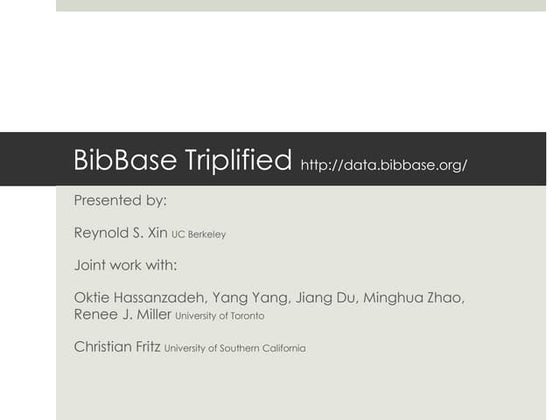 BibBase Triplified http://data.bibbase.org/

Presented by:

Reynold S. Xin UC Berkeley

Joint work with:

Oktie Hassanzadeh, Yang Yang, Jiang Du, Minghua Zhao, Renee J. Miller University of Toronto

Christian Fritz University of Southern California